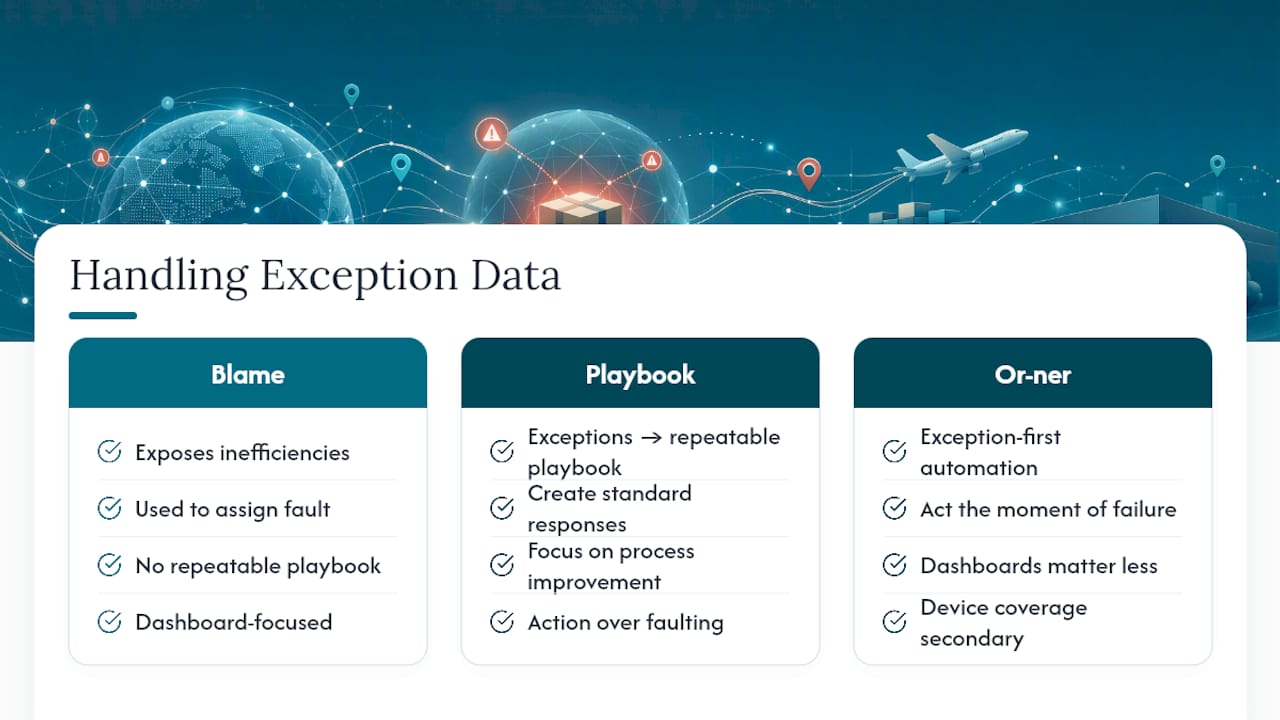 Handling Exception Data

Blame

Exposes inefficiencies

Used to assign fault

No repeatable playbook

Dashboard-focused

Playbook

Exceptions → repeatable playbook

Create standard responses

Focus on process improvement

Action over faulting

Or-ner

Exception-first automation

Act the moment of failure

Dashboards matter less

Device coverage secondary